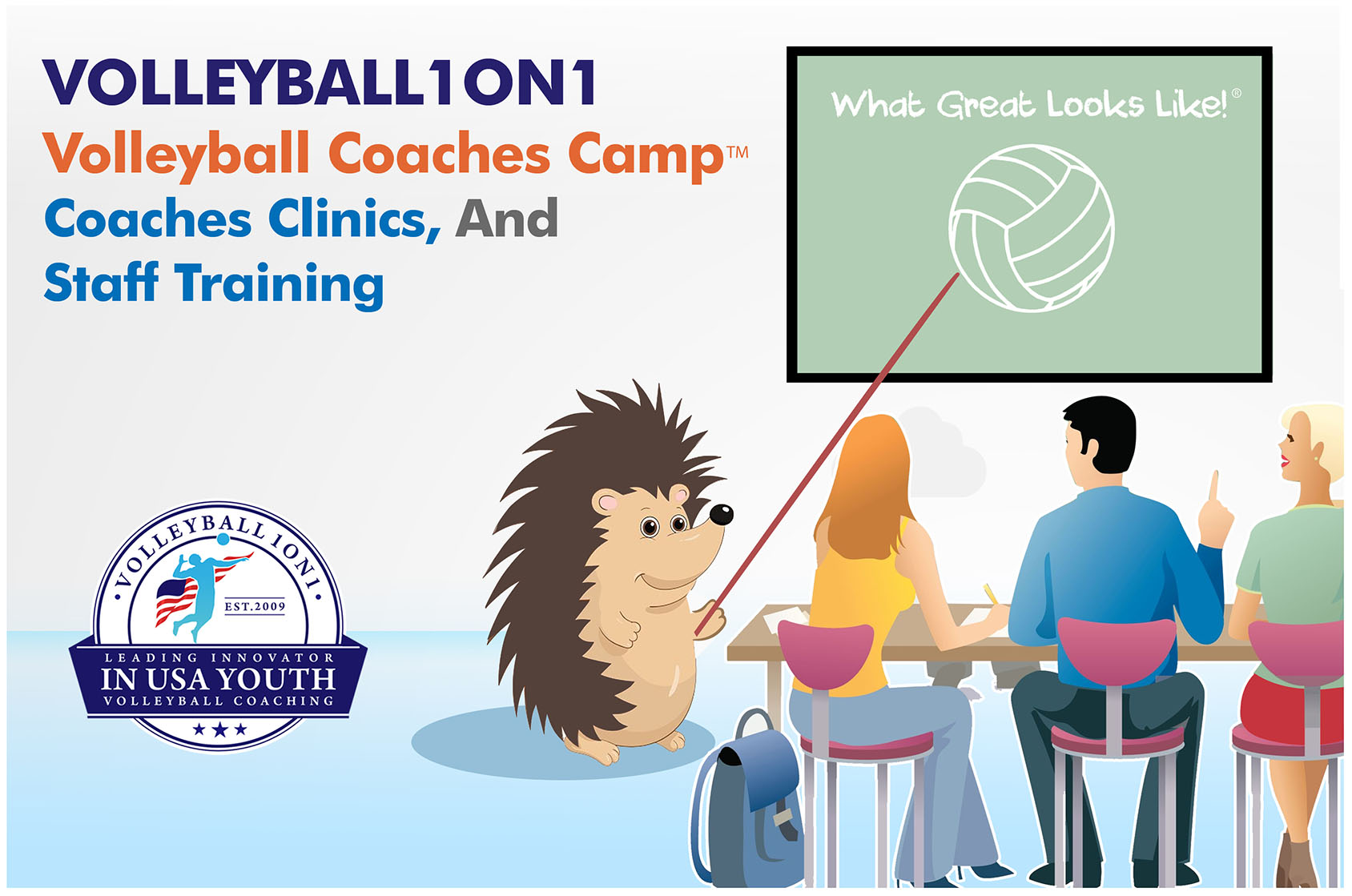 VOLLEYBALL1ON1
Volleyball Coaches Camp™
Coaches Clinics, And
Staff Training

What Great Looks Like!®

VOLLEYBALL1ON1
EST.2009
LEADING INNOVATOR
IN USA YOUTH
VOLLEYBALL COACHING